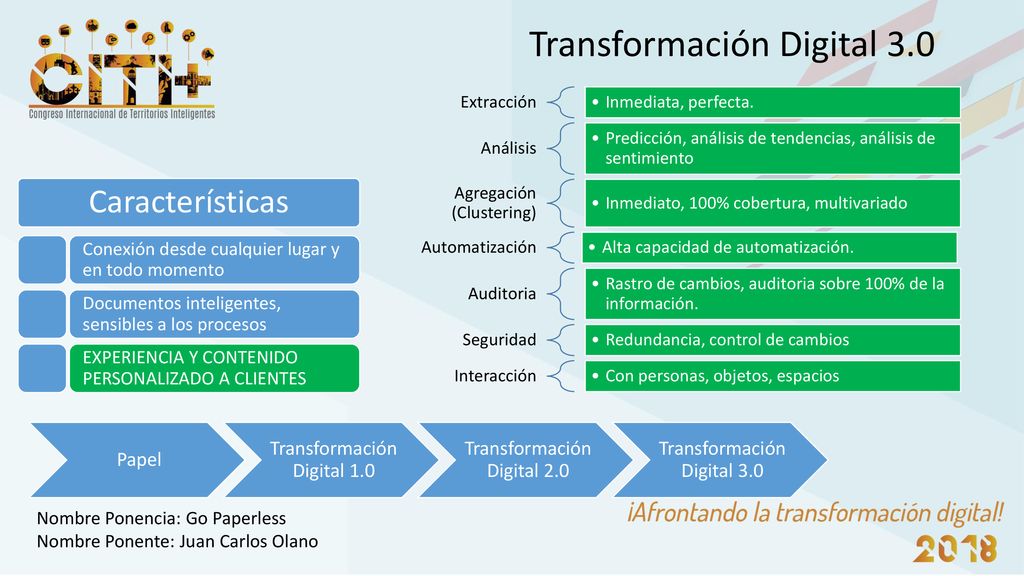 CITI+
Congreso Internacional de Territorios Inteligentes

Transformación Digital 3.0

Extracción
• Inmediata, perfecta.

Análisis
• Predicción, análisis de tendencias, análisis de sentimiento

Agregación (Clustering)
• Inmediato, 100% cobertura, multivariado

Automatización
• Alta capacidad de automatización.

Auditoria
• Rastro de cambios, auditoria sobre 100% de la información.

Seguridad
• Redundancia, control de cambios

Interacción
• Con personas, objetos, espacios

Características

Conexión desde cualquier lugar y en todo momento

Documentos inteligentes, sensibles a los procesos

EXPERIENCIA Y CONTENIDO PERSONALIZADO A CLIENTES

Papel

Transformación Digital 1.0

Transformación Digital 2.0

Transformación Digital 3.0

Nombre Ponencia: Go Paperless
Nombre Ponente: Juan Carlos Olano

¡Afrontando la transformación digital!
2018